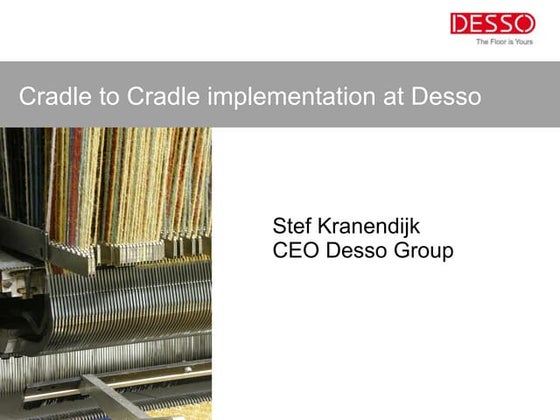 DESSO
The Floor is Yours

Cradle to Cradle implementation at Desso

Stef Kranendijk
CEO Desso Group